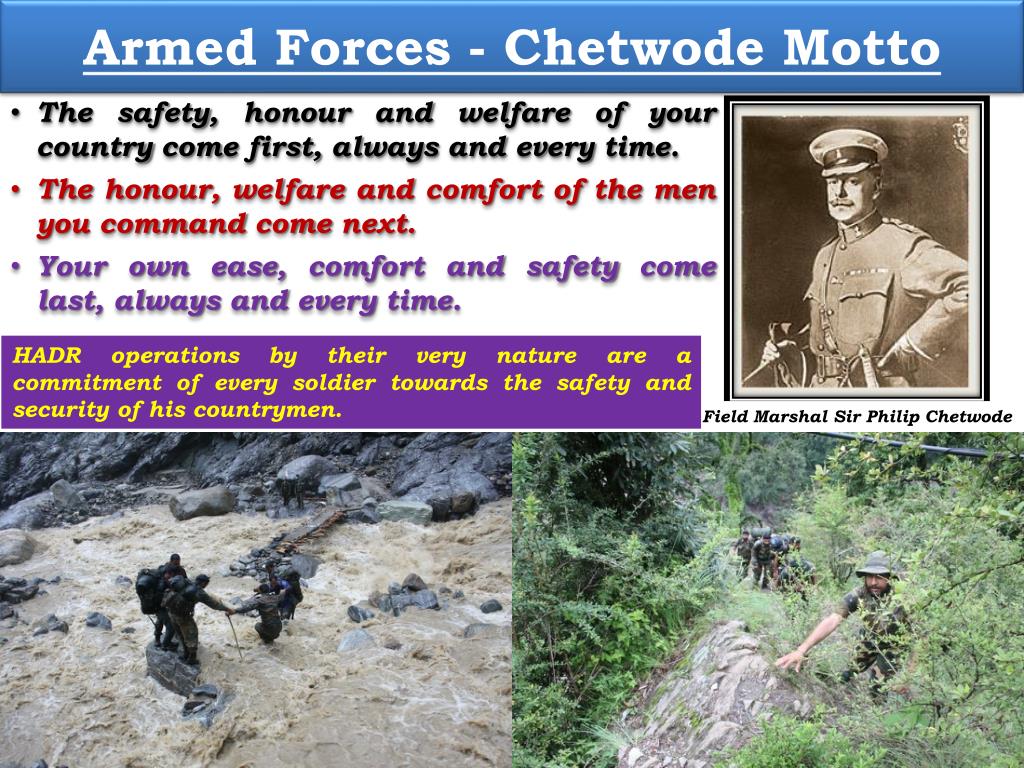 Armed Forces - Chetwode Motto

• The safety, honour and welfare of your country come first, always and every time.
• The honour, welfare and comfort of the men you command come next.
• Your own ease, comfort and safety come last, always and every time.

HADR operations by their very nature are a commitment of every soldier towards the safety and security of his countrymen.

Field Marshal Sir Philip Chetwode